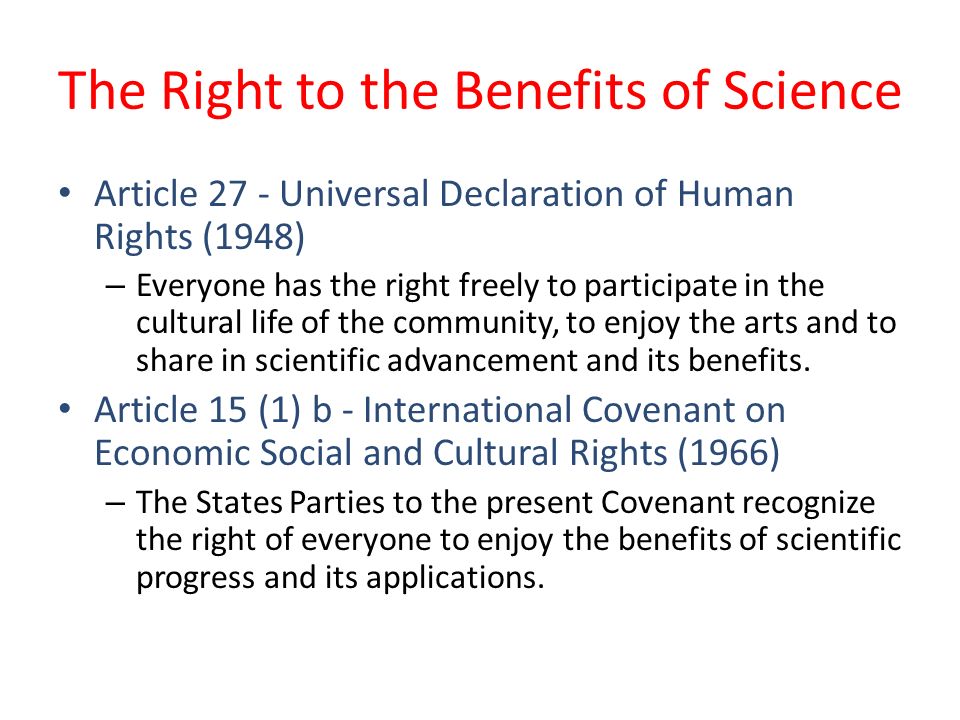 The Right to the Benefits of Science

• Article 27 - Universal Declaration of Human Rights (1948)
 – Everyone has the right freely to participate in the cultural life of the community, to enjoy the arts and to share in scientific advancement and its benefits.
• Article 15 (1) b - International Covenant on Economic Social and Cultural Rights (1966)
 – The States Parties to the present Covenant recognize the right of everyone to enjoy the benefits of scientific progress and its applications.